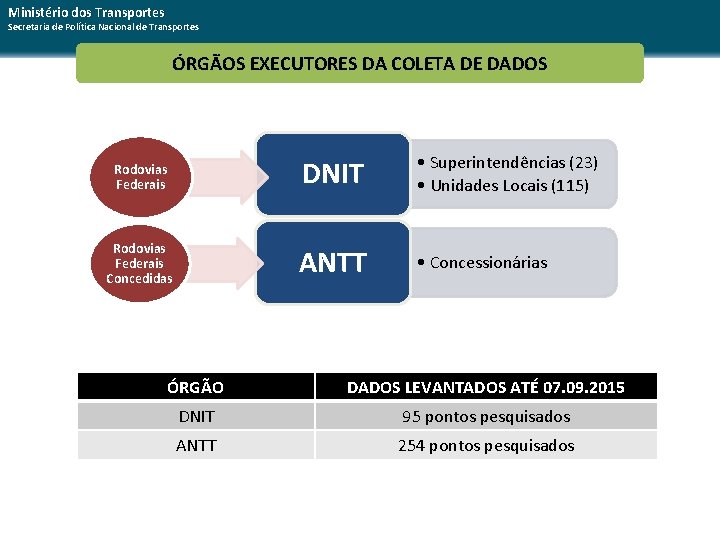 Ministério dos Transportes
Secretaria de Política Nacional de Transportes

ÓRGÃOS EXECUTORES DA COLETA DE DADOS

Rodovias Federais

DNIT

• Superintendências (23)
• Unidades Locais (115)

Rodovias Federais Concedidas

ANTT

• Concessionárias

| ÓRGÃO | DADOS LEVANTADOS ATÉ 07.09.2015 |
|---|---|
| DNIT | 95 pontos pesquisados |
| ANTT | 254 pontos pesquisados |